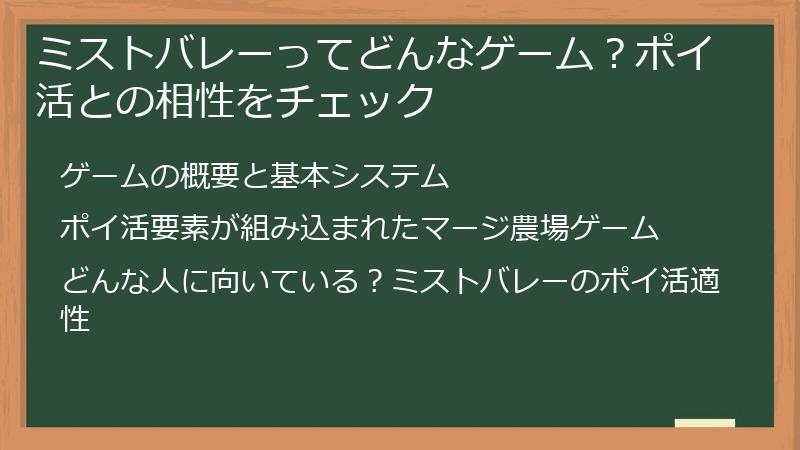 ミストバレーってどんなゲーム？ポイ活との相性をチェック

ゲームの概要と基本システム

ポイ活要素が組み込まれたマージ農場ゲーム

どんな人に向いている？ミストバレーのポイ活適性